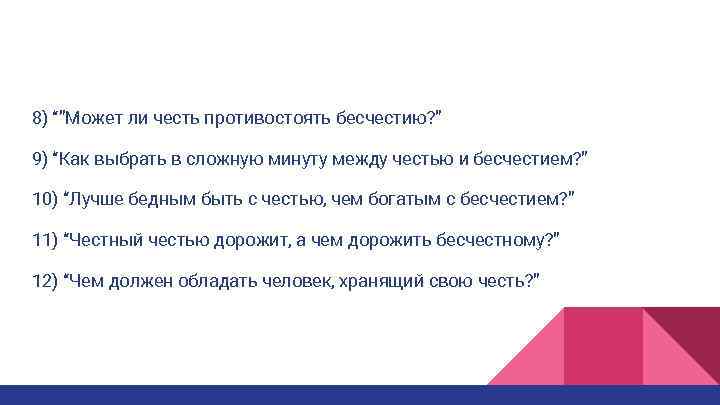 8) “"Может ли честь противостоять бесчестию?"

9) “Как выбрать в сложную минуту между честью и бесчестием?"

10) “Лучше бедным быть с честью, чем богатым с бесчестием?"

11) “Честный честью дорожит, а чем дорожить бесчестному?"

12) “Чем должен обладать человек, хранящий свою честь?"